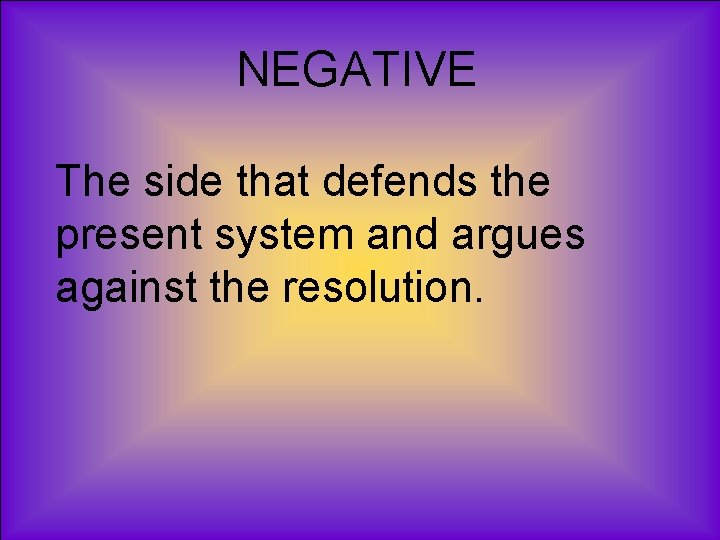 NEGATIVE

The side that defends the present system and argues against the resolution.